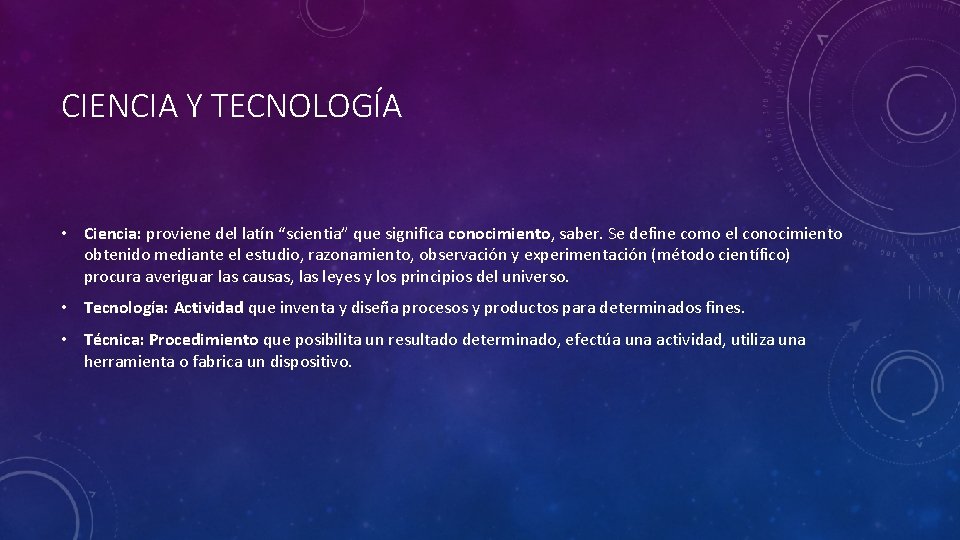 CIENCIA Y TECNOLOGÍA

• Ciencia: proviene del latín “scientia” que significa conocimiento, saber. Se define como el conocimiento obtenido mediante el estudio, razonamiento, observación y experimentación (método científico) procura averiguar las causas, las leyes y los principios del universo.

• Tecnología: Actividad que inventa y diseña procesos y productos para determinados fines.

• Técnica: Procedimiento que posibilita un resultado determinado, efectúa una actividad, utiliza una herramienta o fabrica un dispositivo.